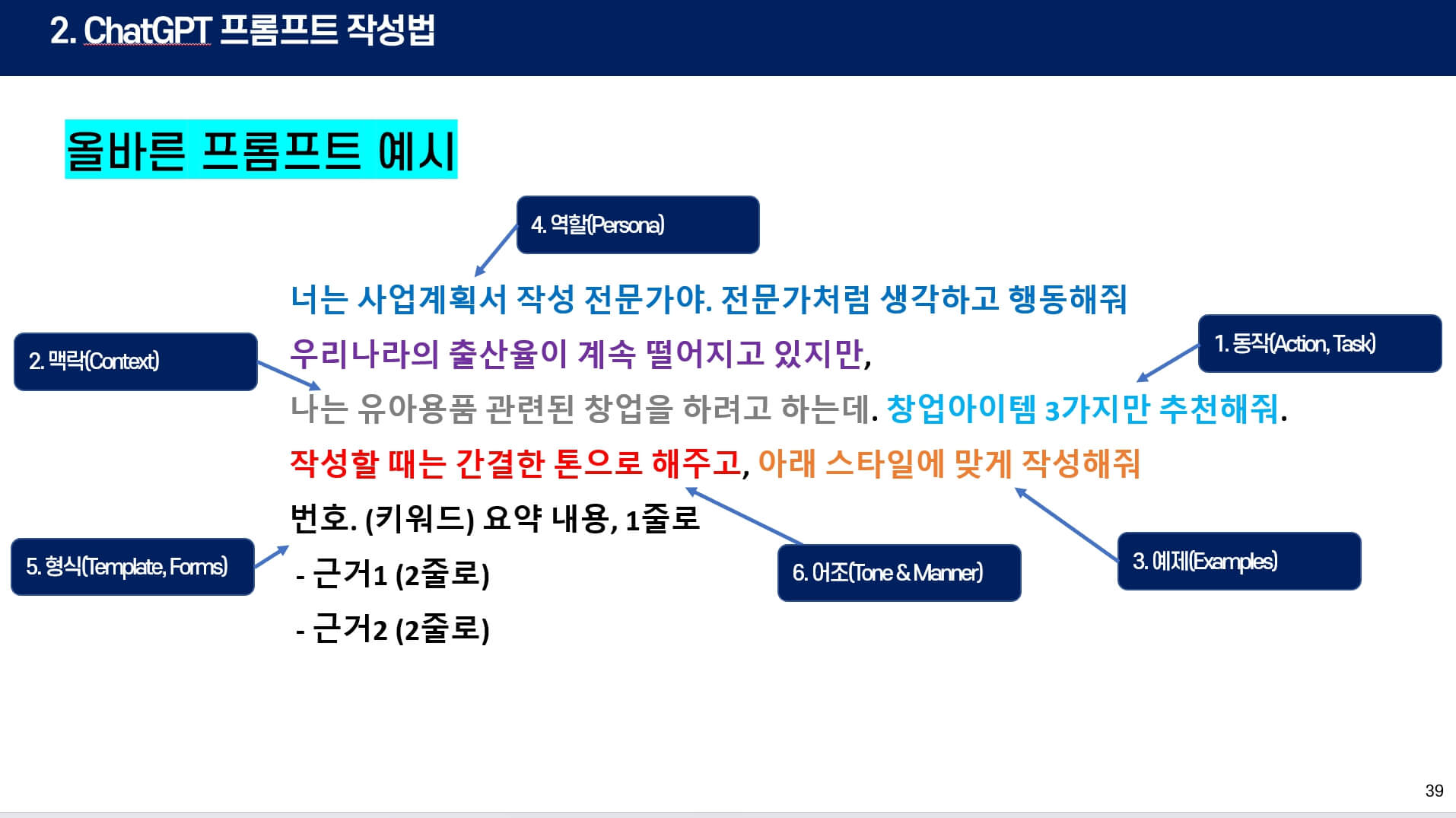 2. ChatGPT 프롬프트 작성법

올바른 프롬프트 예시

4. 역할(Persona)

2. 맥락(Context)

1. 동작(Action, Task)

너는 사업계획서 작성 전문가야. 전문가처럼 생각하고 행동해줘
우리나라의 출산율이 계속 떨어지고 있지만,
나는 유아용품 관련된 창업을 하려고 하는데. 창업아이템 3가지만 추천해줘.
작성할 때는 간결한 톤으로 해주고, 아래 스타일에 맞게 작성해줘
번호. (키워드) 요약 내용, 1줄로
- 근거1 (2줄로)
- 근거2 (2줄로)

5. 형식(Template, Forms)

6. 어조(Tone & Manner)

3. 예제(Examples)

39